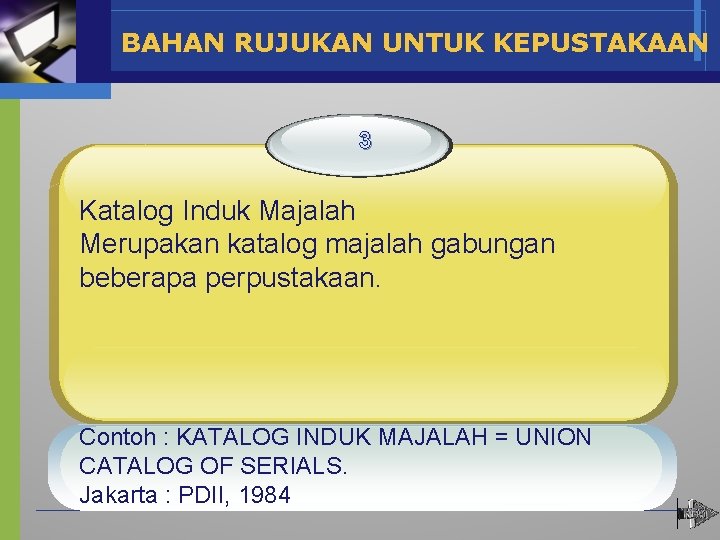 BAHAN RUJUKAN UNTUK KEPUSTAKAAN

3

Katalog Induk Majalah
Merupakan katalog majalah gabungan beberapa perpustakaan.

Contoh : KATALOG INDUK MAJALAH = UNION CATALOG OF SERIALS.
Jakarta : PDII, 1984